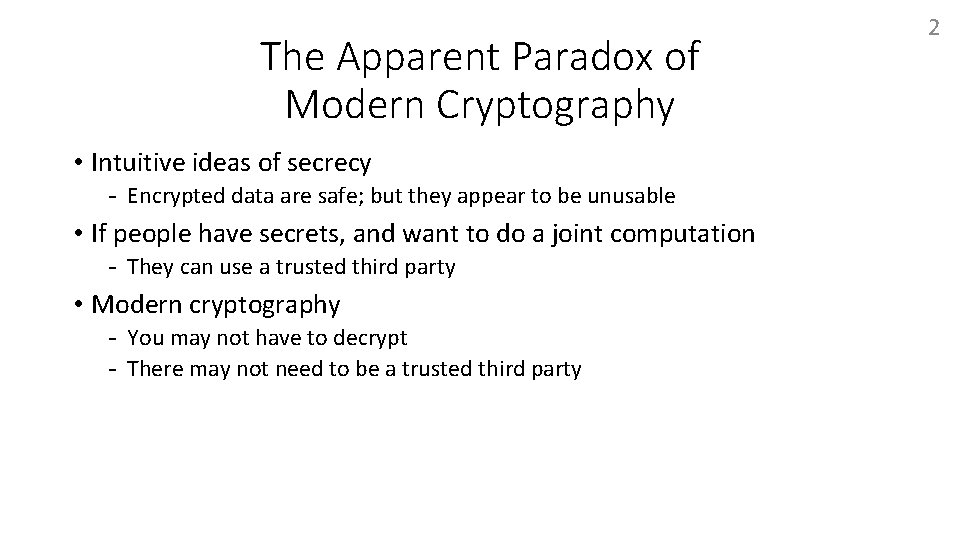 2

The Apparent Paradox of Modern Cryptography

• Intuitive ideas of secrecy
 - Encrypted data are safe; but they appear to be unusable
• If people have secrets, and want to do a joint computation
 - They can use a trusted third party
• Modern cryptography
 - You may not have to decrypt
 - There may not need to be a trusted third party